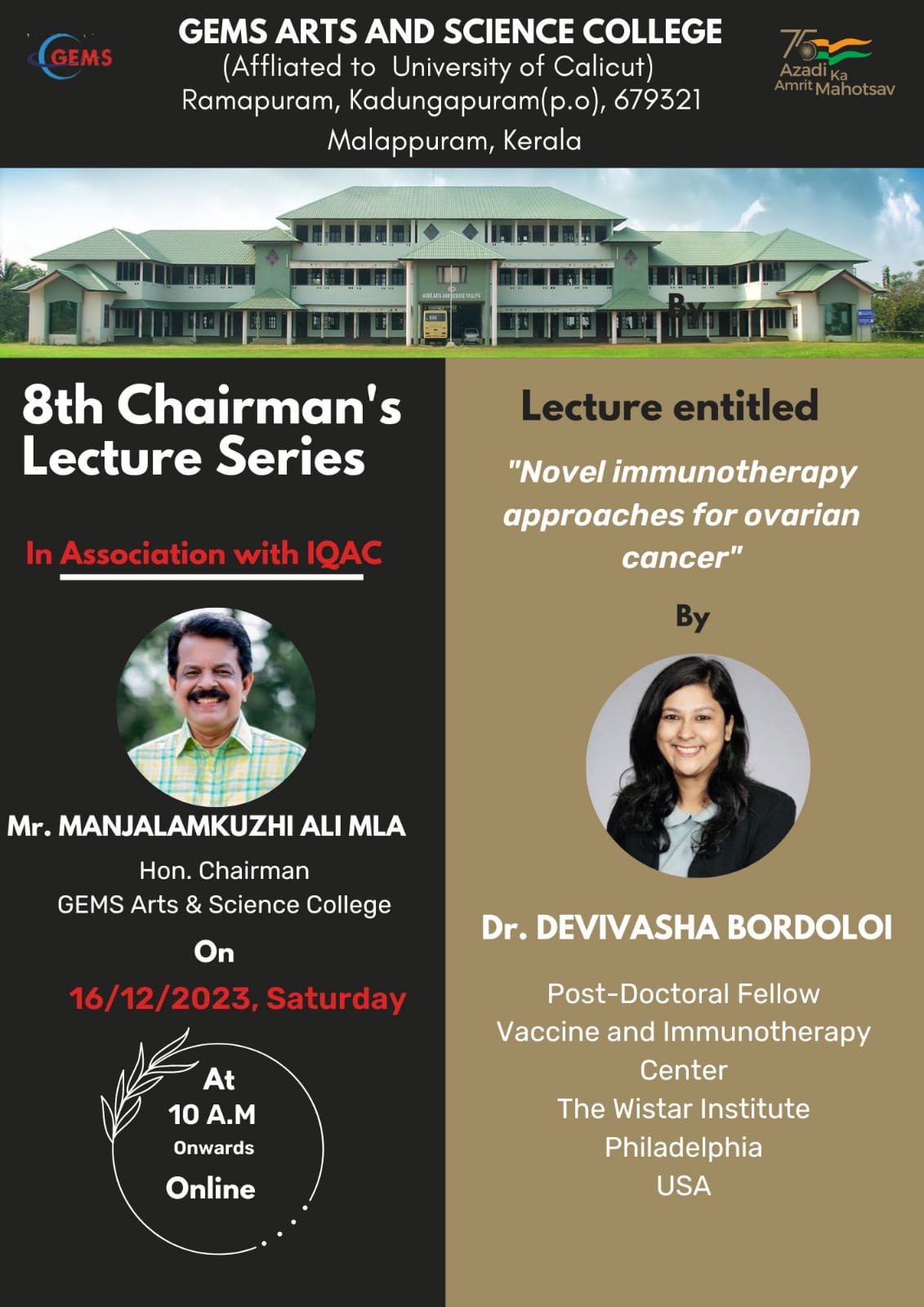 GEMS

GEMS ARTS AND SCIENCE COLLEGE
(Affliated to University of Calicut)
Ramapuram, Kadungapuram(p.o), 679321
Malappuram, Kerala

75 Azadi Ka Amrit Mahotsav

GEMS ARTS AND SCIENCE COLLEGE

By

8th Chairman's Lecture Series

In Association with IQAC

Mr. MANJALAMKUZHI ALI MLA
Hon. Chairman
GEMS Arts & Science College

On
16/12/2023, Saturday

At
10 A.M
Onwards
Online

Lecture entitled

"Novel immunotherapy approaches for ovarian cancer"

By

Dr. DEVIVASHA BORDOLOI

Post-Doctoral Fellow
Vaccine and Immunotherapy Center
The Wistar Institute
Philadelphia
USA